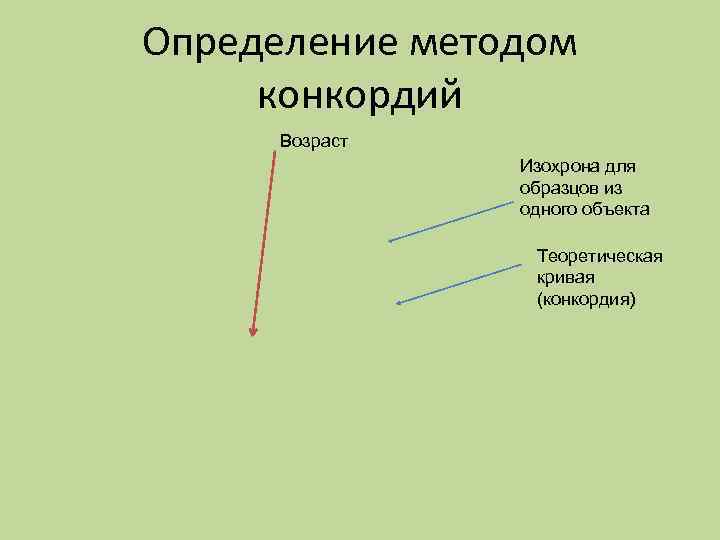 Определение методом конкордий

Возраст

Изохрона для образцов из одного объекта

Теоретическая кривая (конкордия)